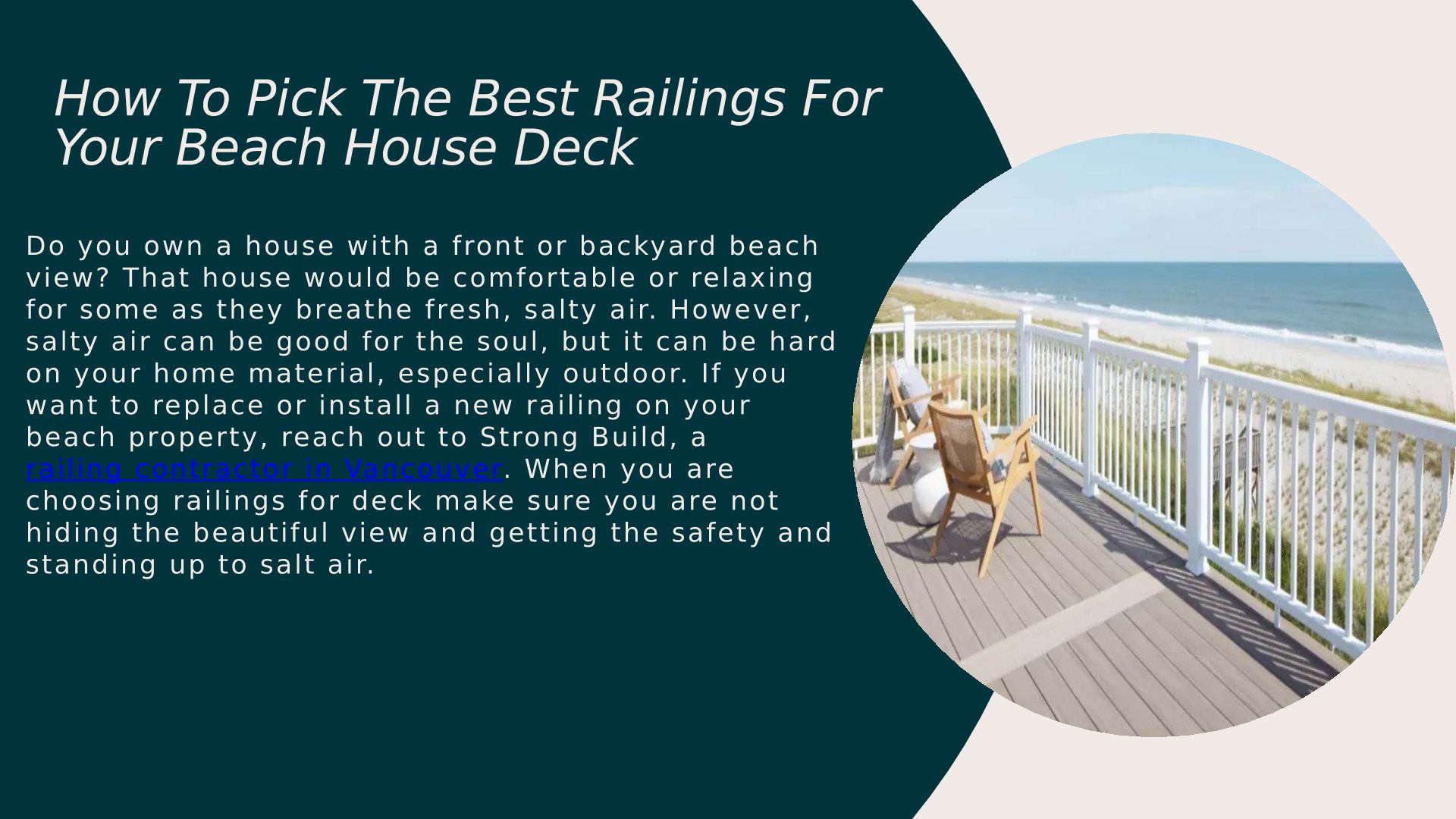 How To Pick The Best Railings For Your Beach House Deck

Do you own a house with a front or backyard beach view? That house would be comfortable or relaxing for some as they breathe fresh, salty air. However, salty air can be good for the soul, but it can be hard on your home material, especially outdoor. If you want to replace or install a new railing on your beach property, reach out to Strong Build, a railing contractor in Vancouver. When you are choosing railings for deck make sure you are not hiding the beautiful view and getting the safety and standing up to salt air.